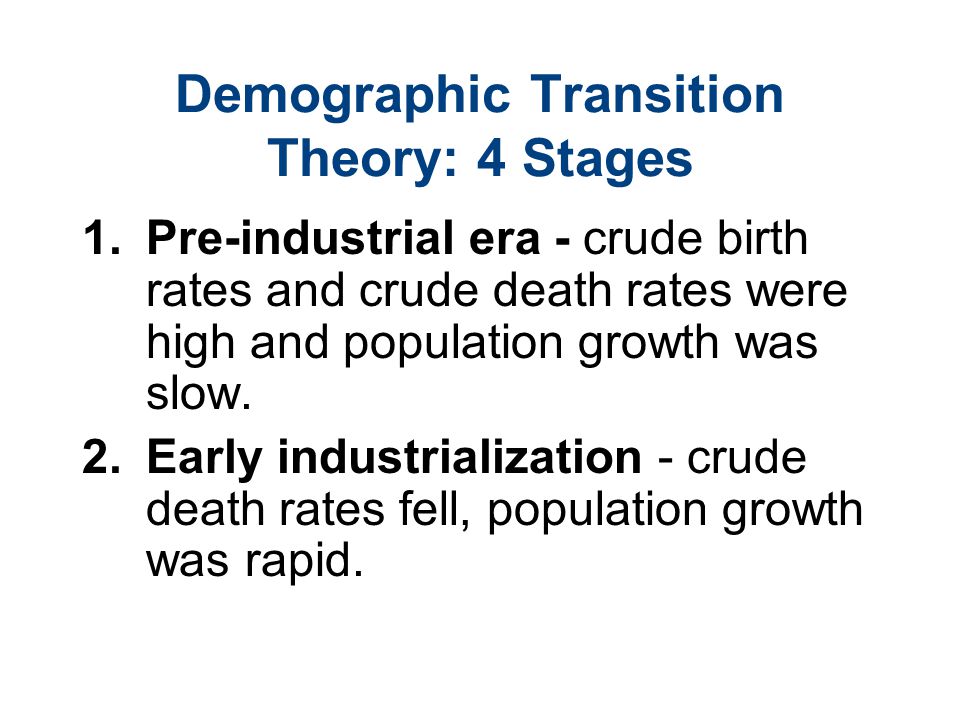 Demographic Transition Theory: 4 Stages

1. Pre-industrial era - crude birth rates and crude death rates were high and population growth was slow.

2. Early industrialization - crude death rates fell, population growth was rapid.